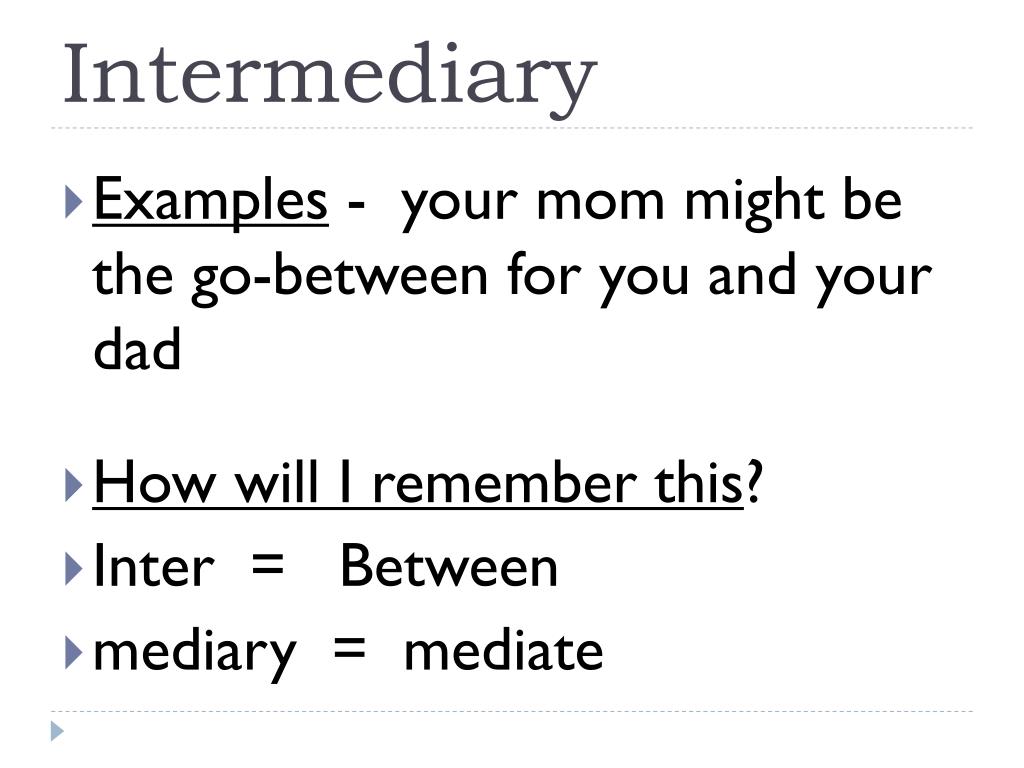 Intermediary

Examples - your mom might be the go-between for you and your dad

How will I remember this?

Inter = Between

mediary = mediate